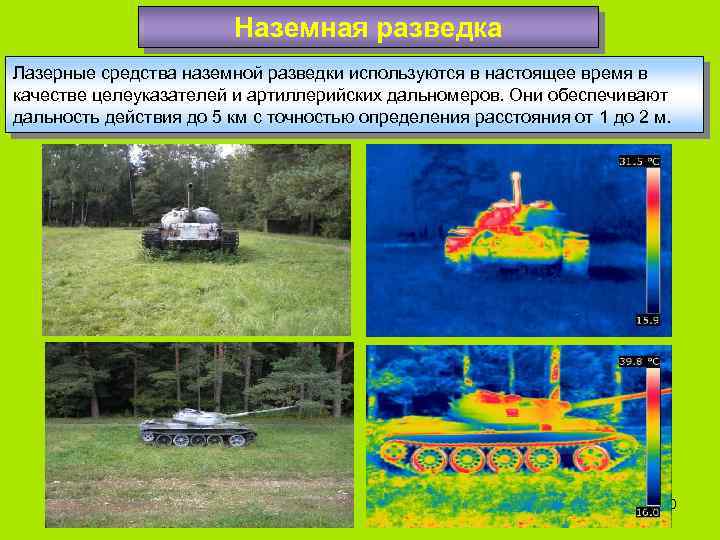 Наземная разведка

Лазерные средства наземной разведки используются в настоящее время в качестве целеуказателей и артиллерийских дальномеров. Они обеспечивают дальность действия до 5 км с точностью определения расстояния от 1 до 2 м.

31.5 °C
15.9

39.8 °C
16.0